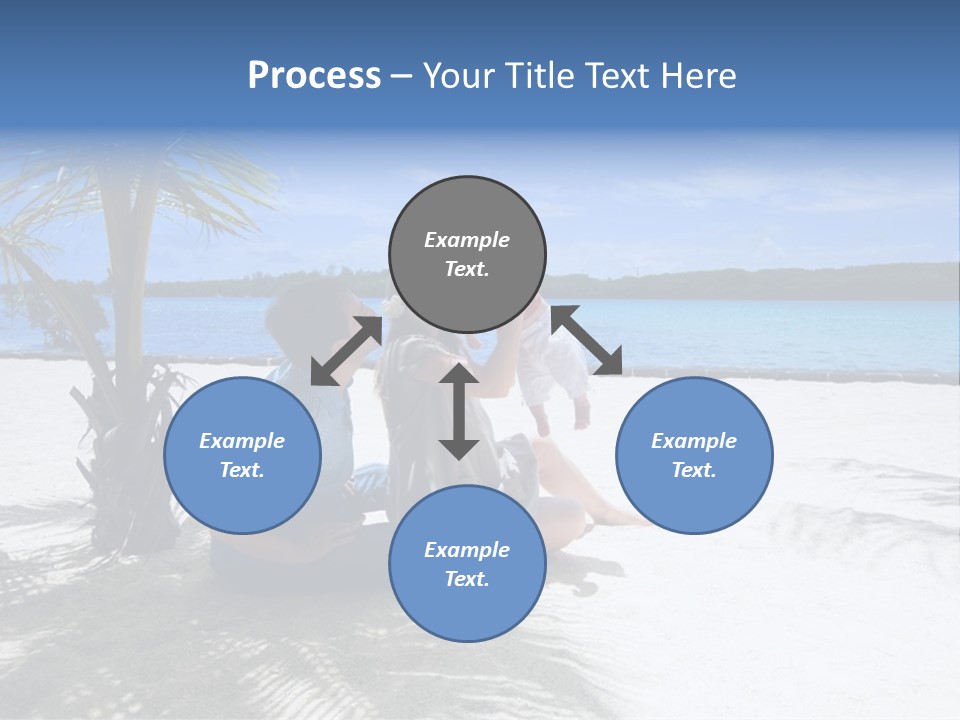 Process – Your Title Text Here

Example Text.

Example Text.

Example Text.

Example Text.